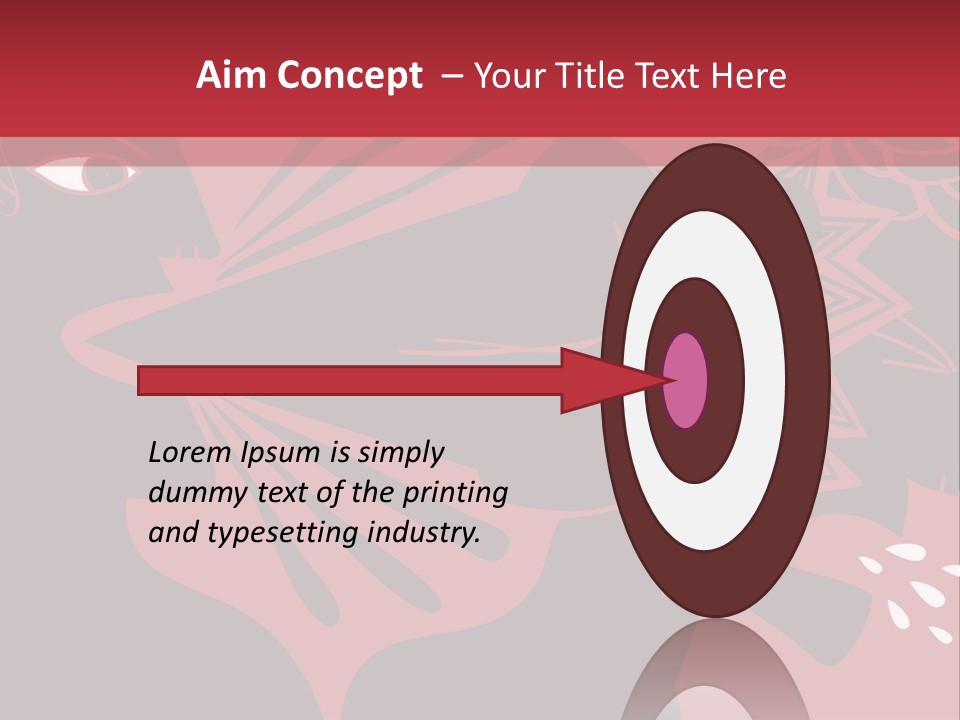 Aim Concept – Your Title Text Here

Lorem Ipsum is simply dummy text of the printing and typesetting industry.